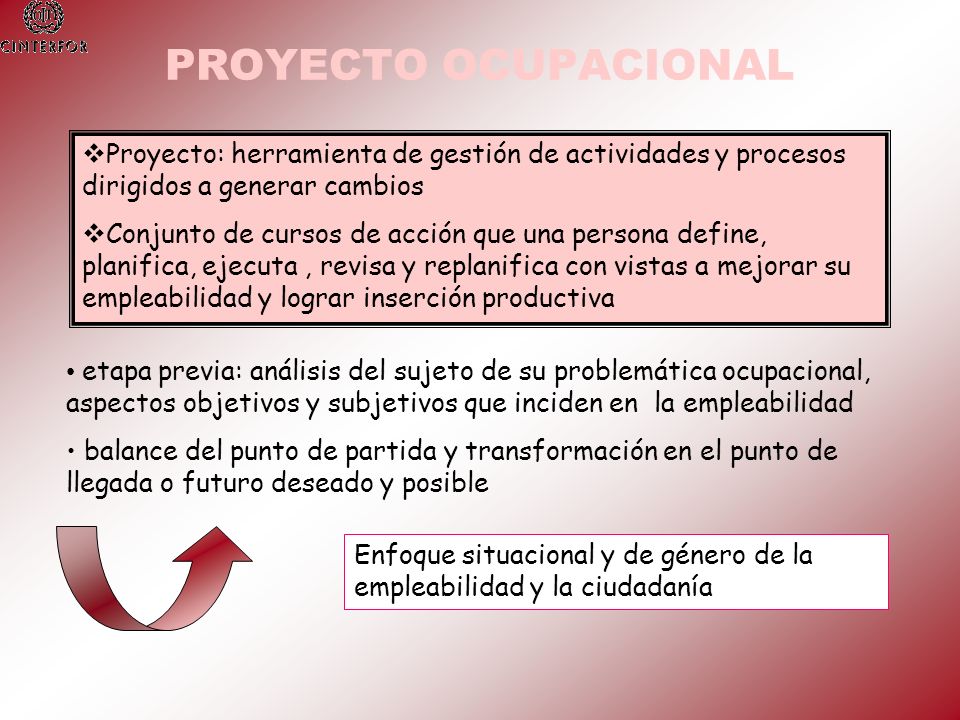 CINTERFOR

PROYECTO OCUPACIONAL

❖Proyecto: herramienta de gestión de actividades y procesos dirigidos a generar cambios

❖Conjunto de cursos de acción que una persona define, planifica, ejecuta , revisa y replanifica con vistas a mejorar su empleabilidad y lograr inserción productiva

• etapa previa: análisis del sujeto de su problemática ocupacional, aspectos objetivos y subjetivos que inciden en la empleabilidad

• balance del punto de partida y transformación en el punto de llegada o futuro deseado y posible

Enfoque situacional y de género de la empleabilidad y la ciudadanía